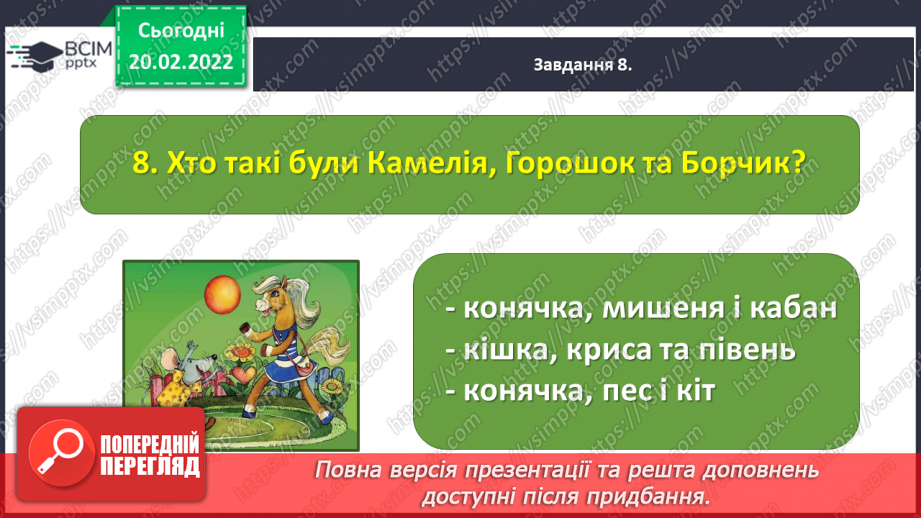 ВСІМ pptx

Сьогодні 20.02.2022

Завдання 8.

8. Хто такі були Камелія, Горошок та Борчик?

- конячка, мишеня і кабан
- кішка, криса та півень
- конячка, пес і кіт

ПОПЕРЕДНІЙ ПЕРЕГЛЯД

Повна версія презентації та решта доповнень доступні після придбання.

https://vsimpptx.com